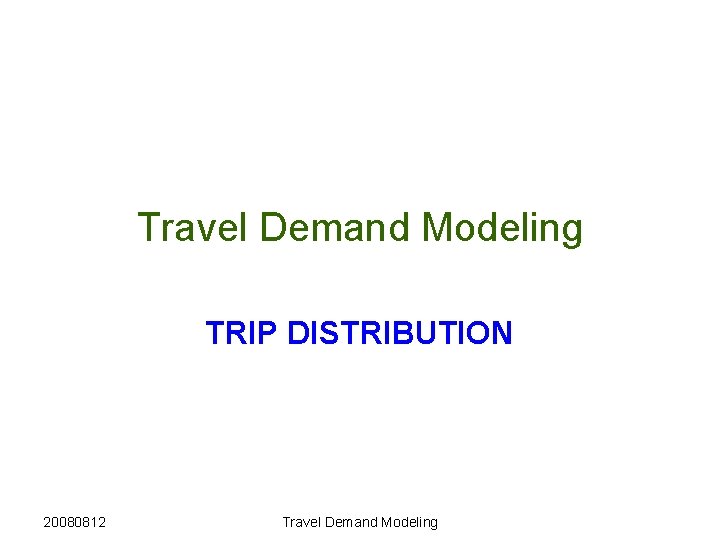 Travel Demand Modeling

TRIP DISTRIBUTION

20080812

Travel Demand Modeling